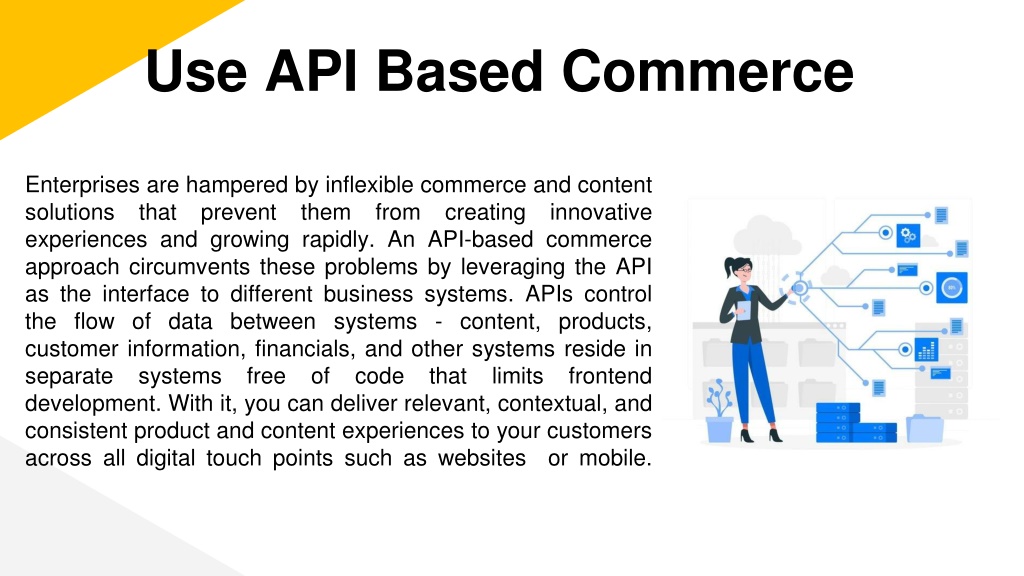 Use API Based Commerce

Enterprises are hampered by inflexible commerce and content solutions that prevent them from creating innovative experiences and growing rapidly. An API-based commerce approach circumvents these problems by leveraging the API as the interface to different business systems. APIs control the flow of data between systems - content, products, customer information, financials, and other systems reside in separate systems free of code that limits frontend development. With it, you can deliver relevant, contextual, and consistent product and content experiences to your customers across all digital touch points such as websites or mobile.